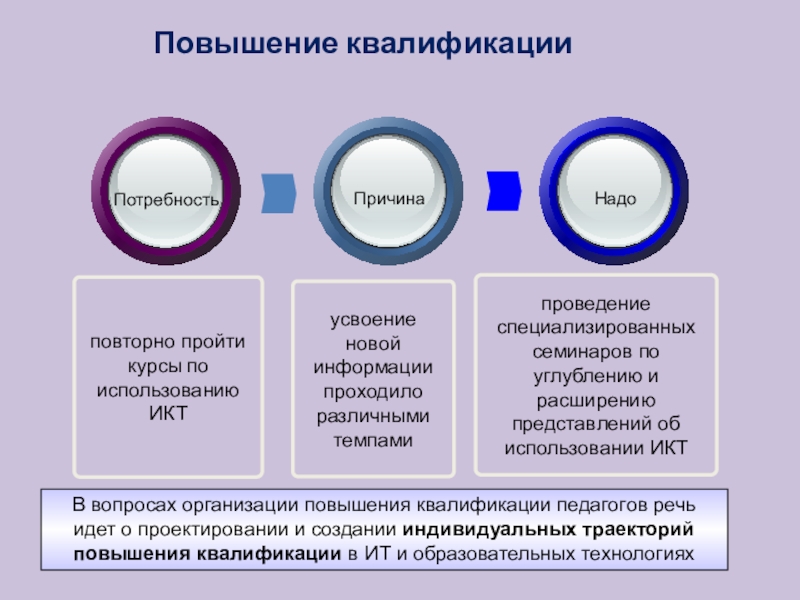 Повышение квалификации

Потребность

Причина

Надо

повторно пройти курсы по использованию ИКТ

усвоение новой информации проходило различными темпами

проведение специализированных семинаров по углублению и расширению представлений об использовании ИКТ

В вопросах организации повышения квалификации педагогов речь идет о проектировании и создании индивидуальных траекторий повышения квалификации в ИТ и образовательных технологиях